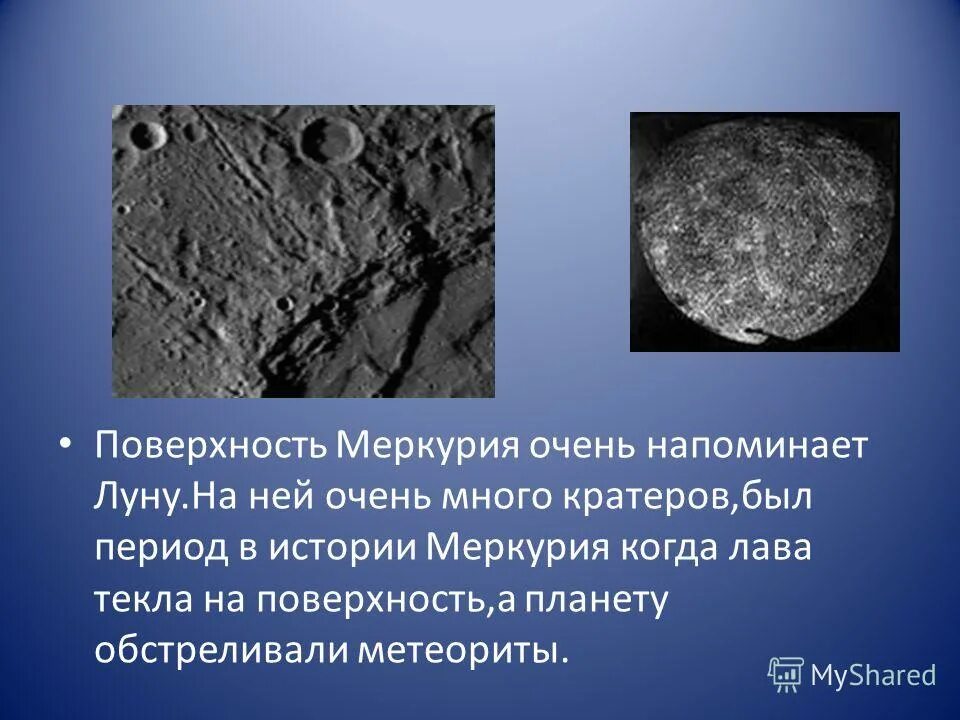 • Поверхность Меркурия очень напоминает Луну.На ней очень много кратеров,был период в истории Меркурия когда лава текла на поверхность,а планету обстреливали метеориты.

MyShared